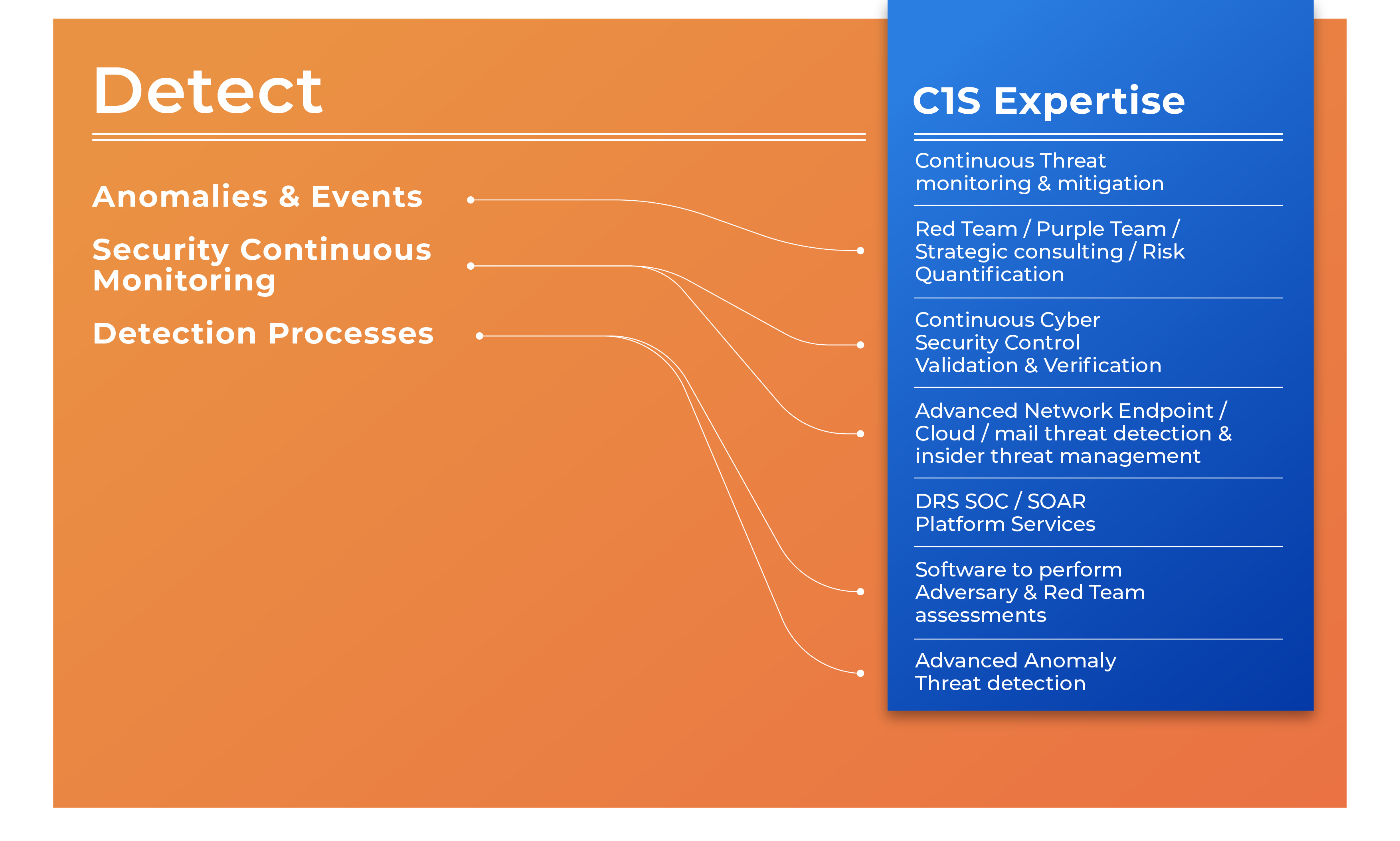 Detect

Anomalies & Events

Security Continuous Monitoring

Detection Processes

C1S Expertise

Continuous Threat monitoring & mitigation

Red Team / Purple Team / Strategic consulting / Risk Quantification

Continuous Cyber Security Control Validation & Verification

Advanced Network Endpoint / Cloud / mail threat detection & insider threat management

DRS SOC / SOAR Platform Services

Software to perform Adversary & Red Team assessments

Advanced Anomaly Threat detection